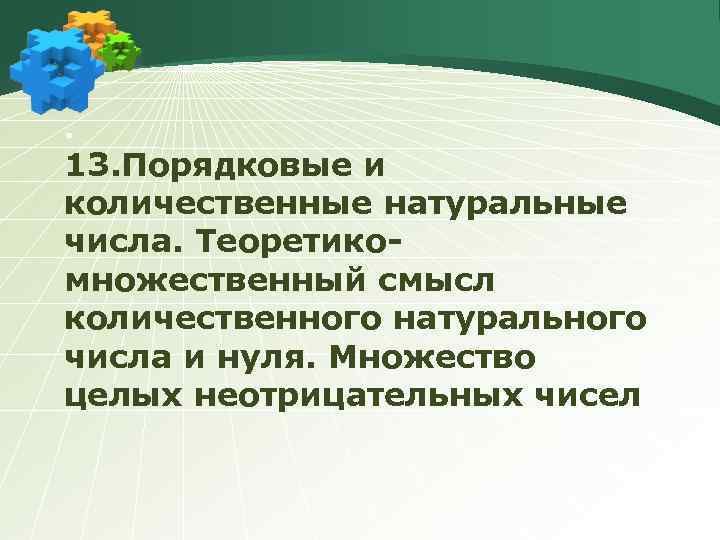 13.Порядковые и количественные натуральные числа. Теоретико-множественный смысл количественного натурального числа и нуля. Множество целых неотрицательных чисел